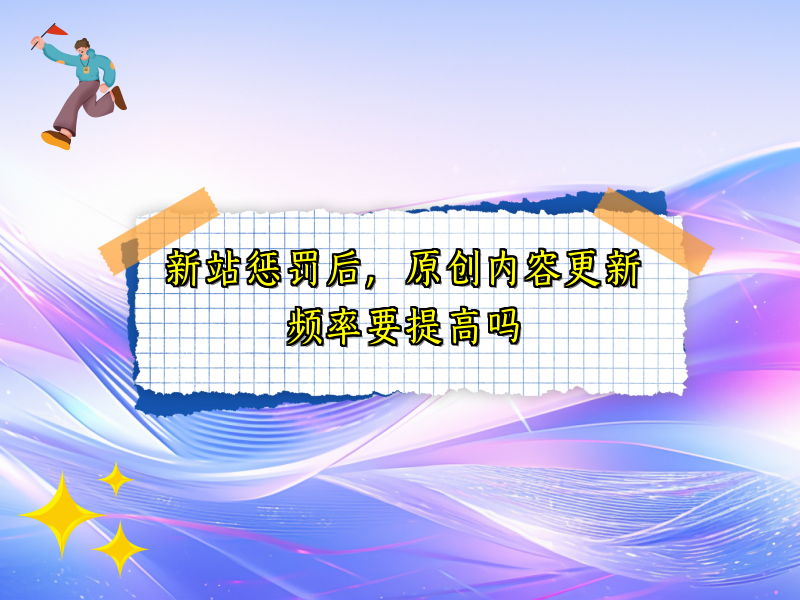 新站惩罚后，原创内容更新频率要提高吗